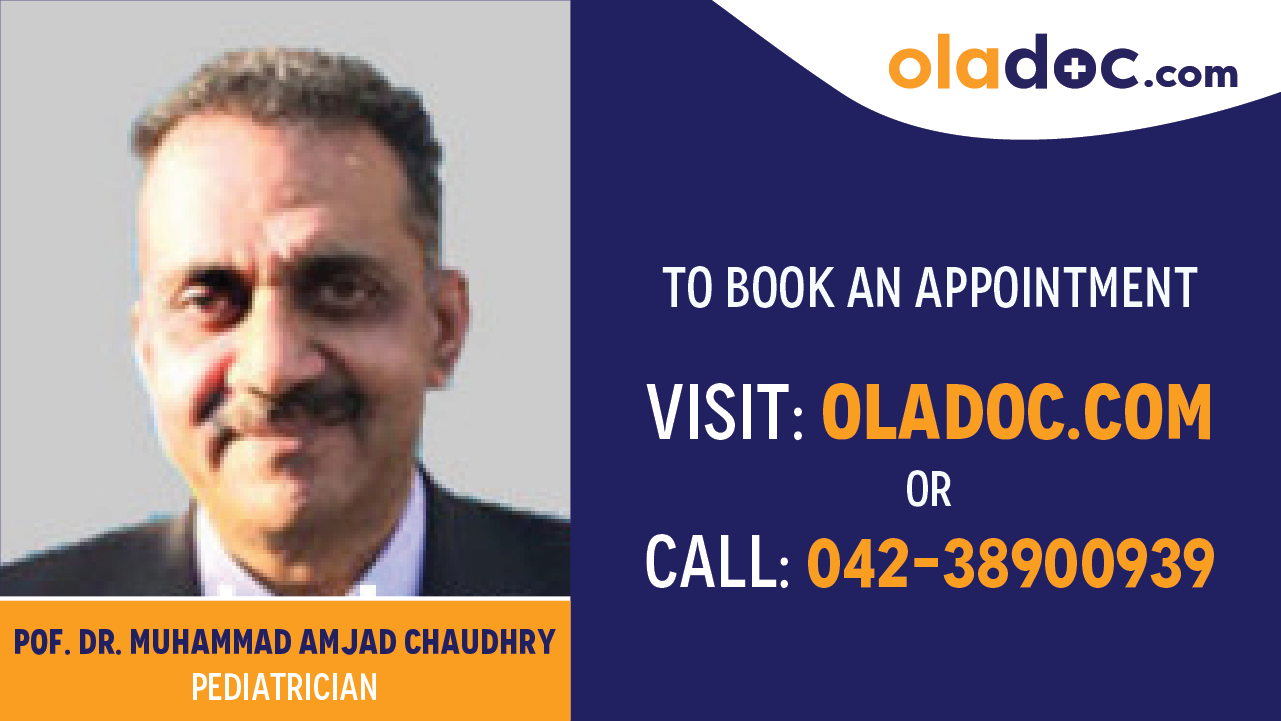 oladoc.com

TO BOOK AN APPOINTMENT

VISIT: OLADOC.COM
OR
CALL: 042-38900939

POF. DR. MUHAMMAD AMJAD CHAUDHRY
PEDIATRICIAN